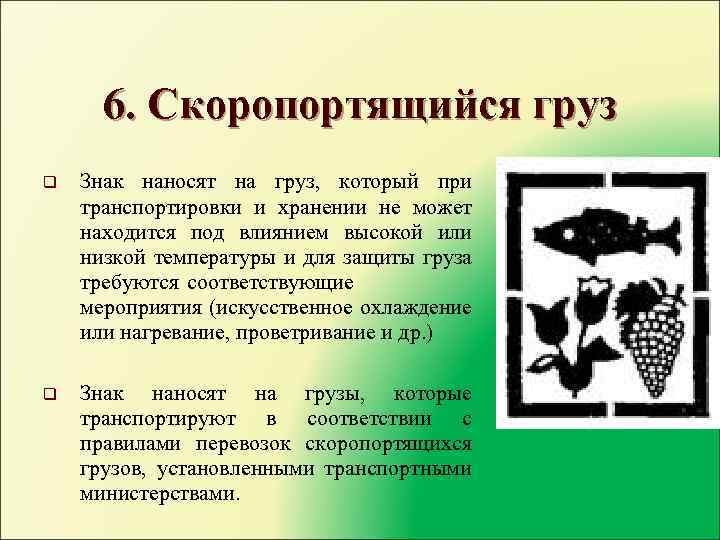 6. Скоропортящийся груз

❑ Знак наносят на груз, который при транспортировки и хранении не может находится под влиянием высокой или низкой температуры и для защиты груза требуются соответствующие мероприятия (искусственное охлаждение или нагревание, проветривание и др.)

❑ Знак наносят на грузы, которые транспортируют в соответствии с правилами перевозок скоропортящихся грузов, установленными транспортными министерствами.